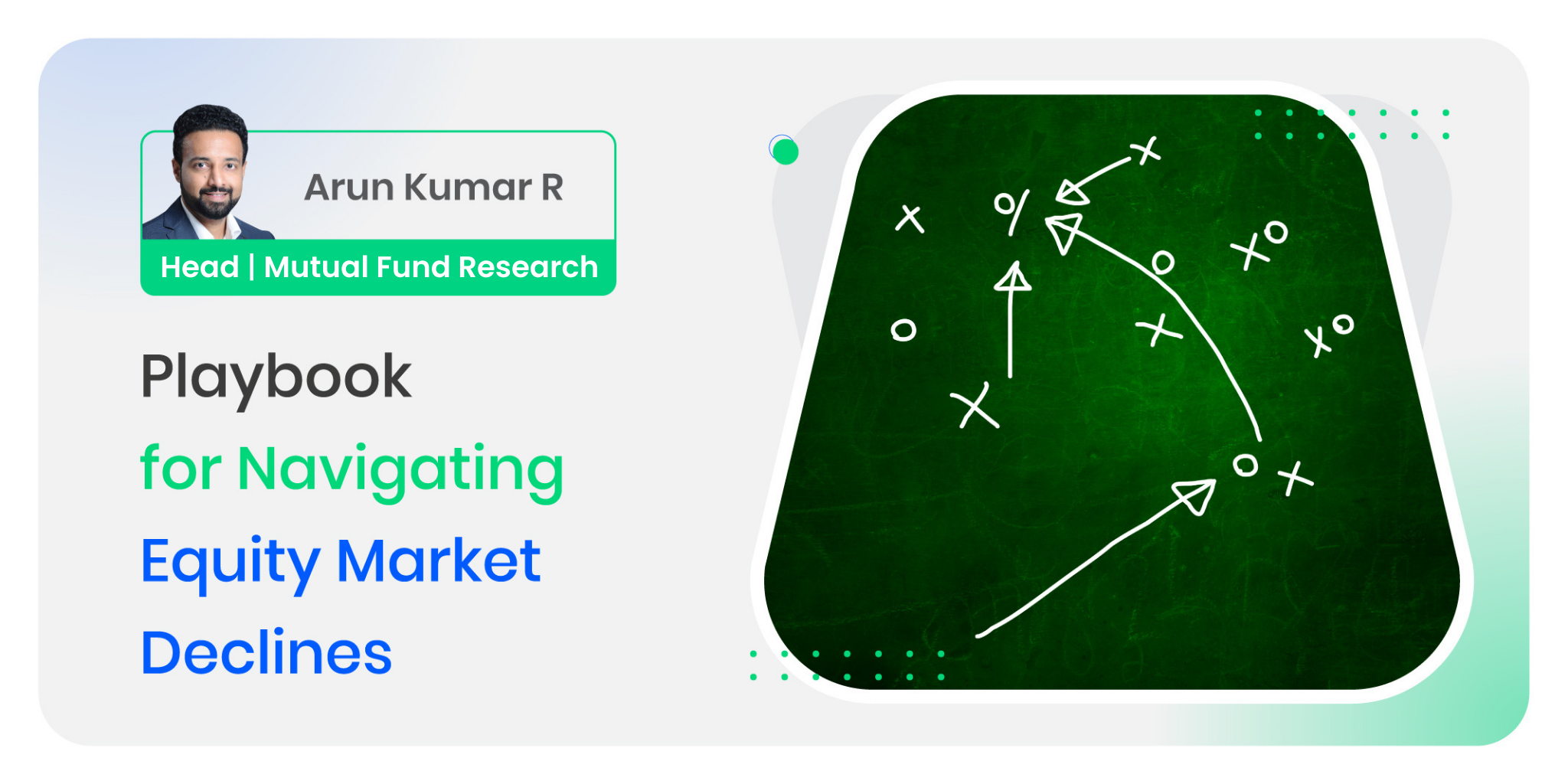 Arun Kumar R

Head | Mutual Fund Research

Playbook
for Navigating
Equity Market
Declines